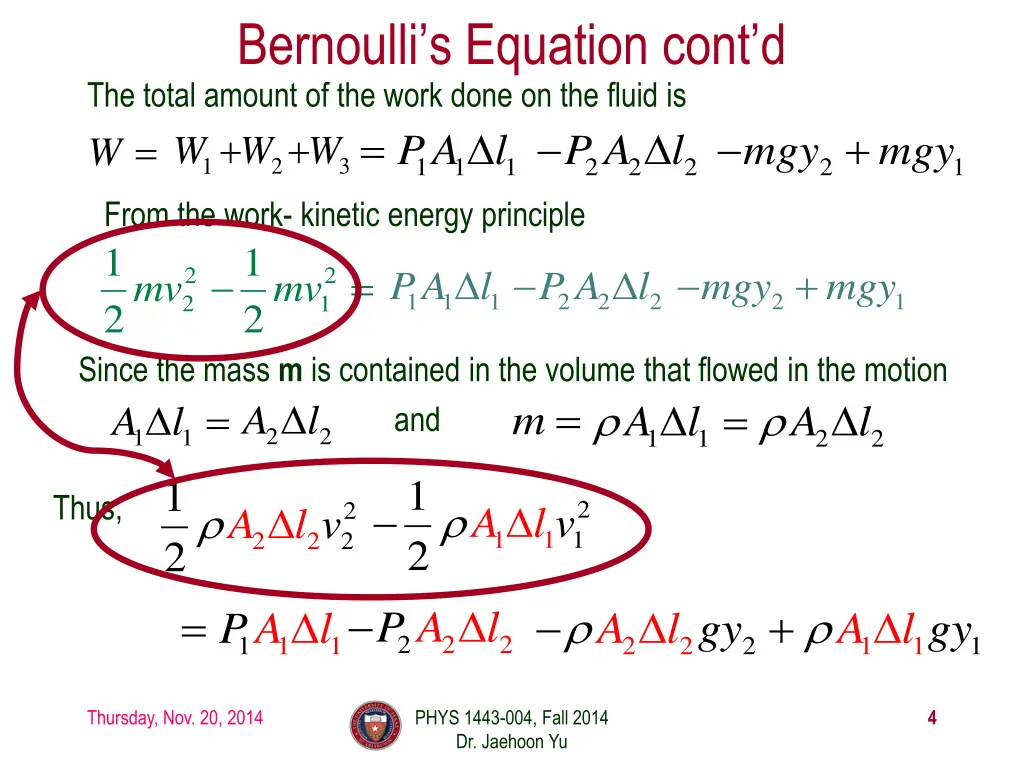 Bernoulli's Equation cont'd

The total amount of the work done on the fluid is

$W = W_1 + W_2 + W_3 = P_1 A_1 \Delta l_1 - P_2 A_2 \Delta l_2 - mgy_2 + mgy_1$

From the work- kinetic energy principle

$\frac{1}{2}mv_2^2 - \frac{1}{2}mv_1^2 = P_1 A_1 \Delta l_1 - P_2 A_2 \Delta l_2 - mgy_2 + mgy_1$

Since the mass **m** is contained in the volume that flowed in the motion

$A_1 \Delta l_1 = A_2 \Delta l_2$ and $m = \rho A_1 \Delta l_1 = \rho A_2 \Delta l_2$

Thus, $\frac{1}{2}\rho A_2 \Delta l_2 v_2^2 - \frac{1}{2}\rho A_1 \Delta l_1 v_1^2$

$= P_1 A_1 \Delta l_1 - P_2 A_2 \Delta l_2 - \rho A_2 \Delta l_2 g y_2 + \rho A_1 \Delta l_1 g y_1$

Thursday, Nov. 20, 2014

PHYS 1443-004, Fall 2014
Dr. Jaehoon Yu

4